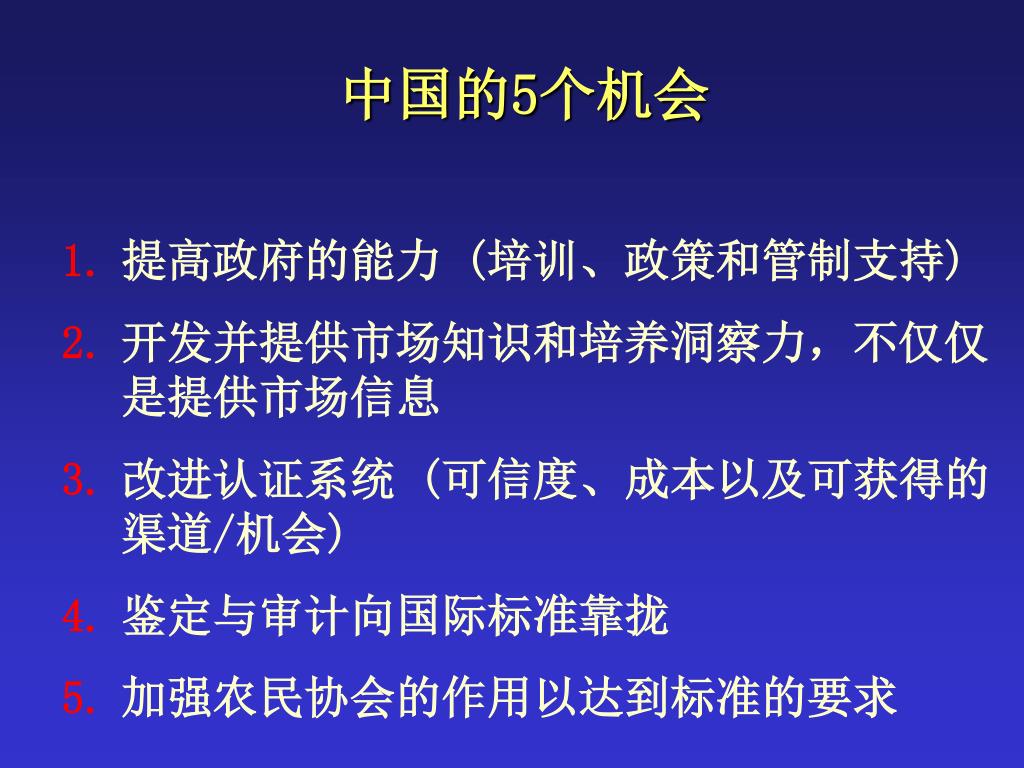 中国的5个机会

1. 提高政府的能力（培训、政策和管制支持）
2. 开发并提供市场知识和培养洞察力，不仅仅是提供市场信息
3. 改进认证系统（可信度、成本以及可获得的渠道/机会）
4. 鉴定与审计向国际标准靠拢
5. 加强农民协会的作用以达到标准的要求